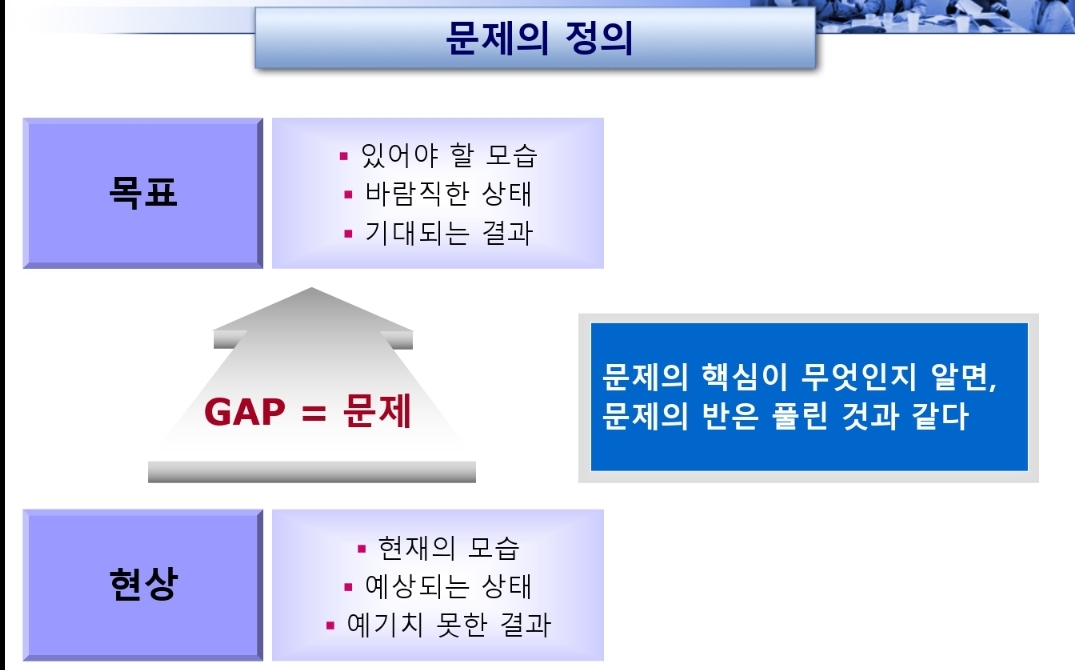 문제의 정의

목표

▪ 있어야 할 모습
▪ 바람직한 상태
▪ 기대되는 결과

GAP = 문제

문제의 핵심이 무엇인지 알면, 문제의 반은 풀린 것과 같다

현상

▪ 현재의 모습
▪ 예상되는 상태
▪ 예기치 못한 결과